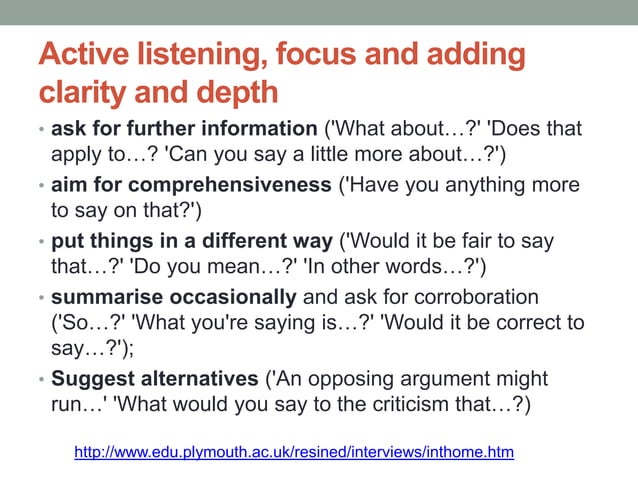 Active listening, focus and adding clarity and depth

• ask for further information ('What about…?' 'Does that apply to…? 'Can you say a little more about…?')
• aim for comprehensiveness ('Have you anything more to say on that?')
• put things in a different way ('Would it be fair to say that…?' 'Do you mean…?' 'In other words…?')
• summarise occasionally and ask for corroboration ('So…?' 'What you're saying is…?' 'Would it be correct to say…?');
• Suggest alternatives ('An opposing argument might run…' 'What would you say to the criticism that…?)

http://www.edu.plymouth.ac.uk/resined/interviews/inthome.htm